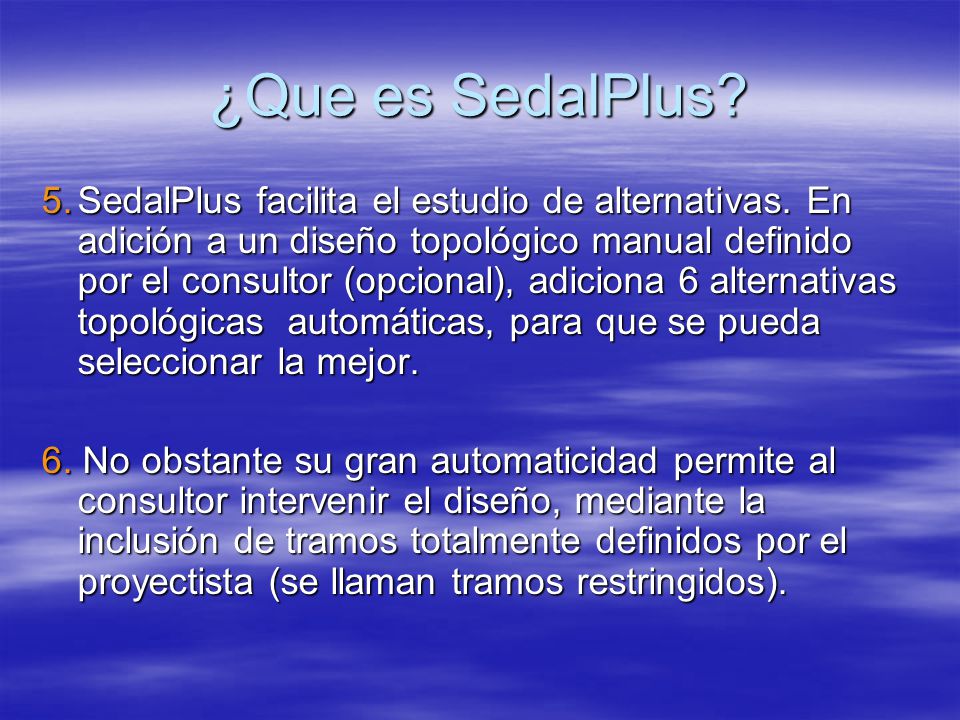 ¿Que es SedalPlus?

5. SedalPlus facilita el estudio de alternativas. En adición a un diseño topológico manual definido por el consultor (opcional), adiciona 6 alternativas topológicas automáticas, para que se pueda seleccionar la mejor.

6. No obstante su gran automaticidad permite al consultor intervenir el diseño, mediante la inclusión de tramos totalmente definidos por el proyectista (se llaman tramos restringidos).